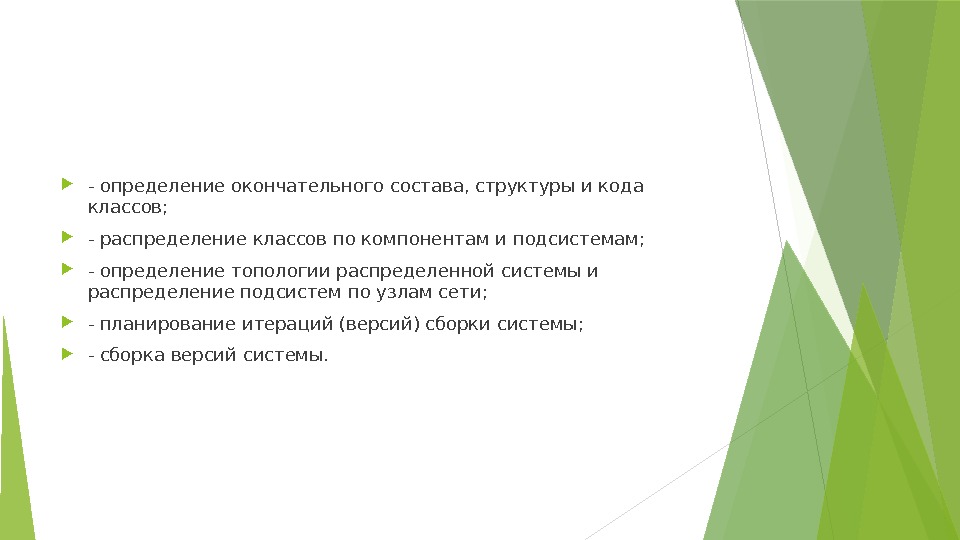 - определение окончательного состава, структуры и кода классов;

- распределение классов по компонентам и подсистемам;

- определение топологии распределенной системы и распределение подсистем по узлам сети;

- планирование итераций (версий) сборки системы;

- сборка версий системы.